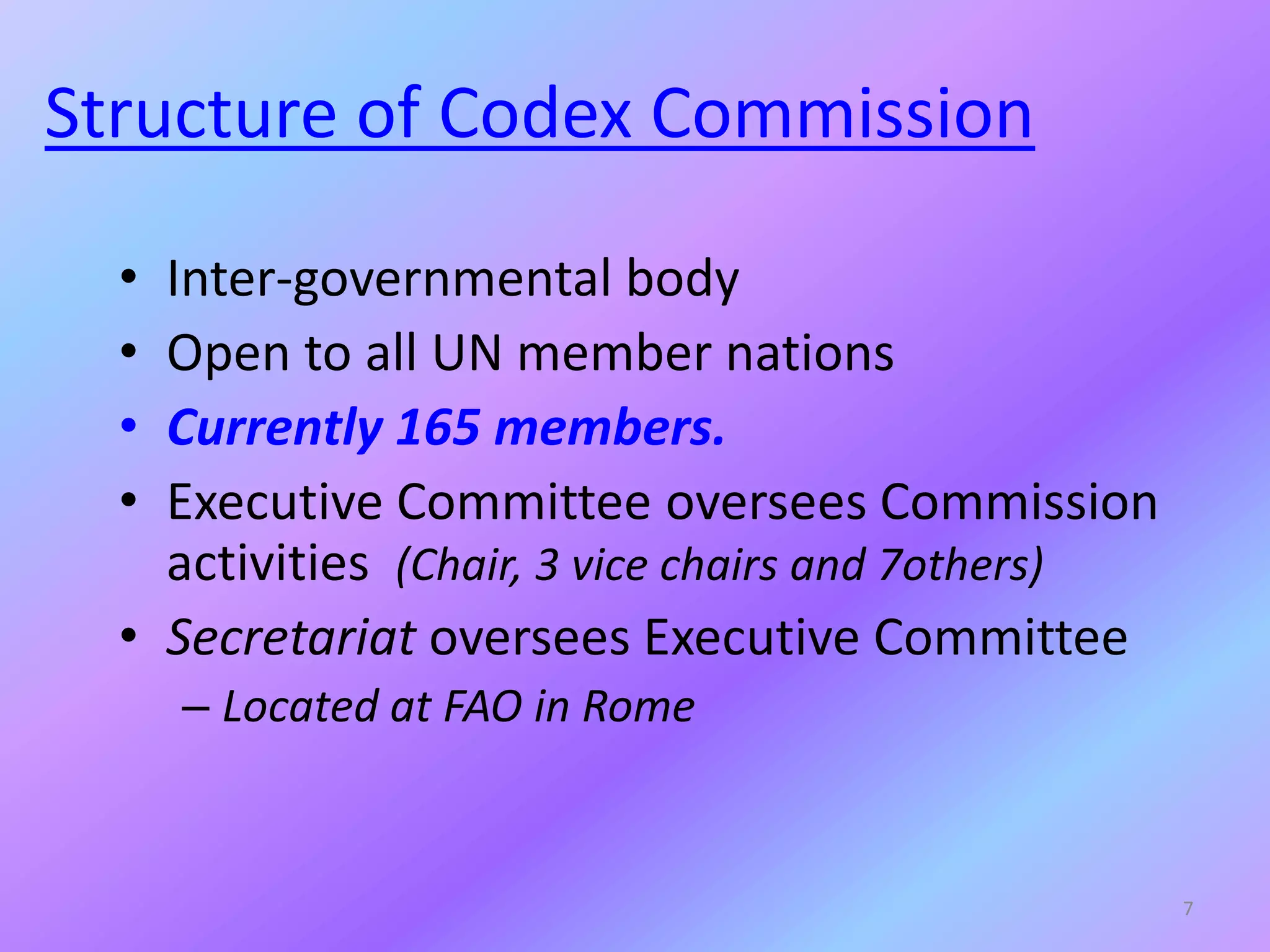 Structure of Codex Commission

• Inter-governmental body
• Open to all UN member nations
• Currently 165 members.
• Executive Committee oversees Commission activities (Chair, 3 vice chairs and 7others)
• Secretariat oversees Executive Committee
– Located at FAO in Rome

7